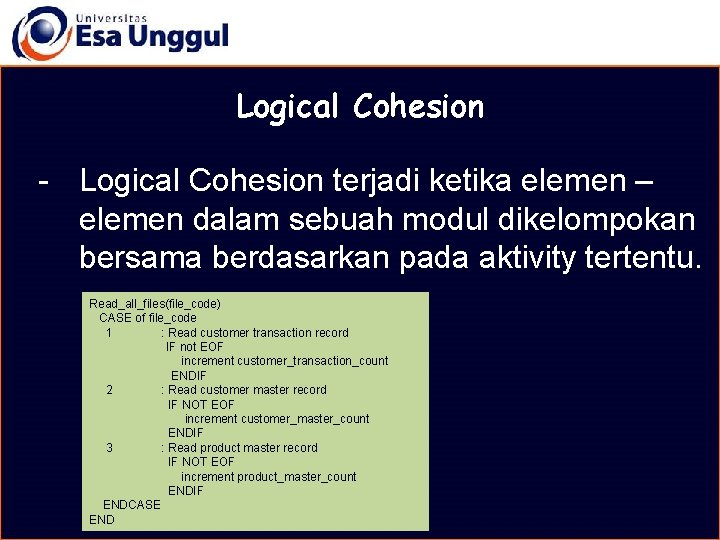 Universitas
Esa Unggul

Logical Cohesion

- Logical Cohesion terjadi ketika elemen – elemen dalam sebuah modul dikelompokan bersama berdasarkan pada aktivity tertentu.

Read_all_files(file_code)
CASE of file_code
1 : Read customer transaction record
IF not EOF
increment customer_transaction_count
ENDIF
2 : Read customer master record
IF NOT EOF
increment customer_master_count
ENDIF
3 : Read product master record
IF NOT EOF
increment product_master_count
ENDIF
ENDCASE
END